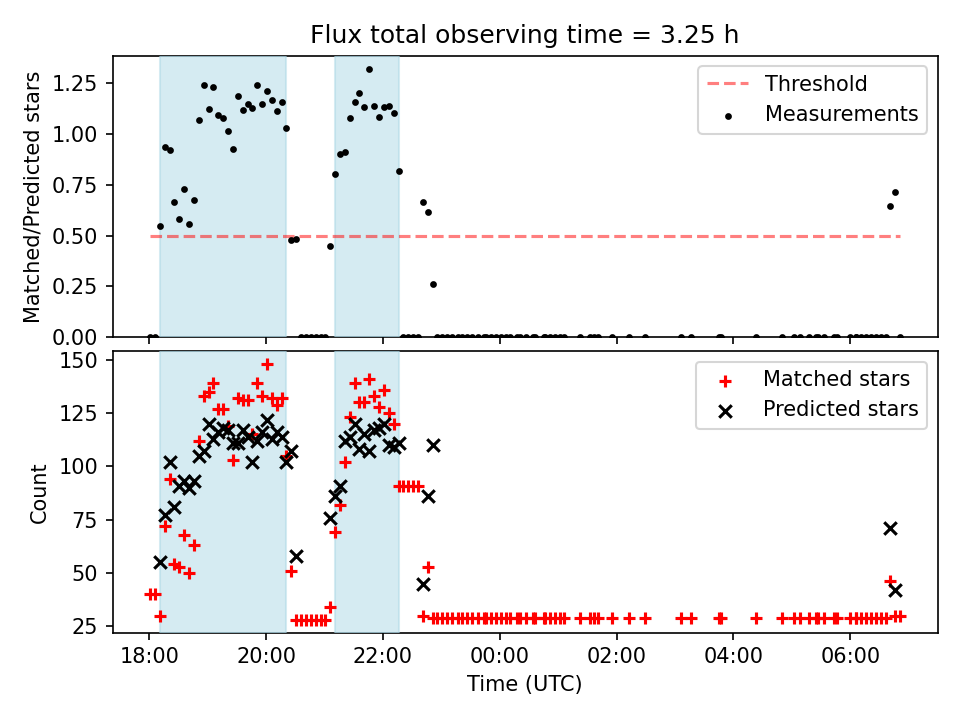 Flux total observing time = 3.25 h

Matched/Predicted stars

1.25
1.00
0.75
0.50
0.25
0.00

Threshold
Measurements

Count

150
125
100
75
50
25

Matched stars
Predicted stars

18:00
20:00
22:00
00:00
02:00
04:00
06:00

Time (UTC)